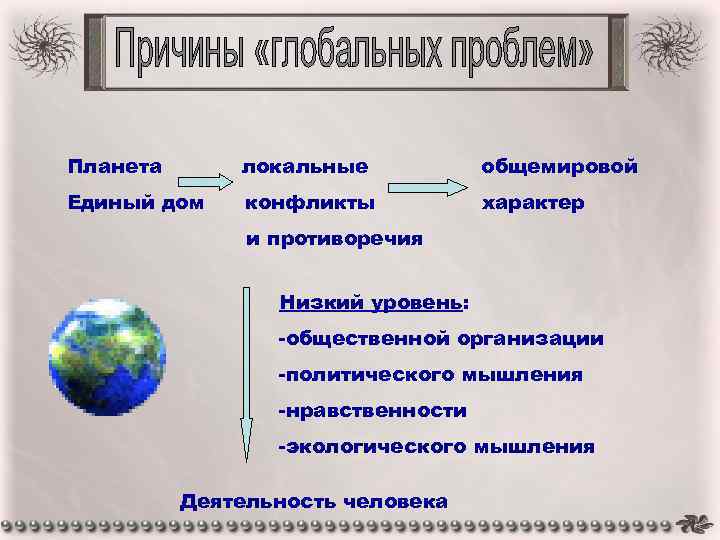 Причины «глобальных проблем»

Планета Единый дом

локальные конфликты и противоречия

общемировой характер

Низкий уровень:
-общественной организации
-политического мышления
-нравственности
-экологического мышления

Деятельность человека